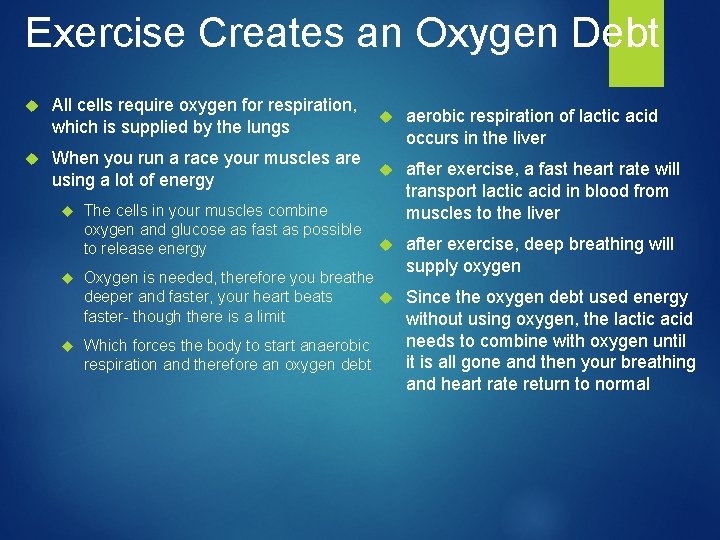 Exercise Creates an Oxygen Debt

All cells require oxygen for respiration, which is supplied by the lungs

When you run a race your muscles are using a lot of energy

The cells in your muscles combine oxygen and glucose as fast as possible to release energy

Oxygen is needed, therefore you breathe deeper and faster, your heart beats faster- though there is a limit

Which forces the body to start anaerobic respiration and therefore an oxygen debt

aerobic respiration of lactic acid occurs in the liver

after exercise, a fast heart rate will transport lactic acid in blood from muscles to the liver

after exercise, deep breathing will supply oxygen

Since the oxygen debt used energy without using oxygen, the lactic acid needs to combine with oxygen until it is all gone and then your breathing and heart rate return to normal